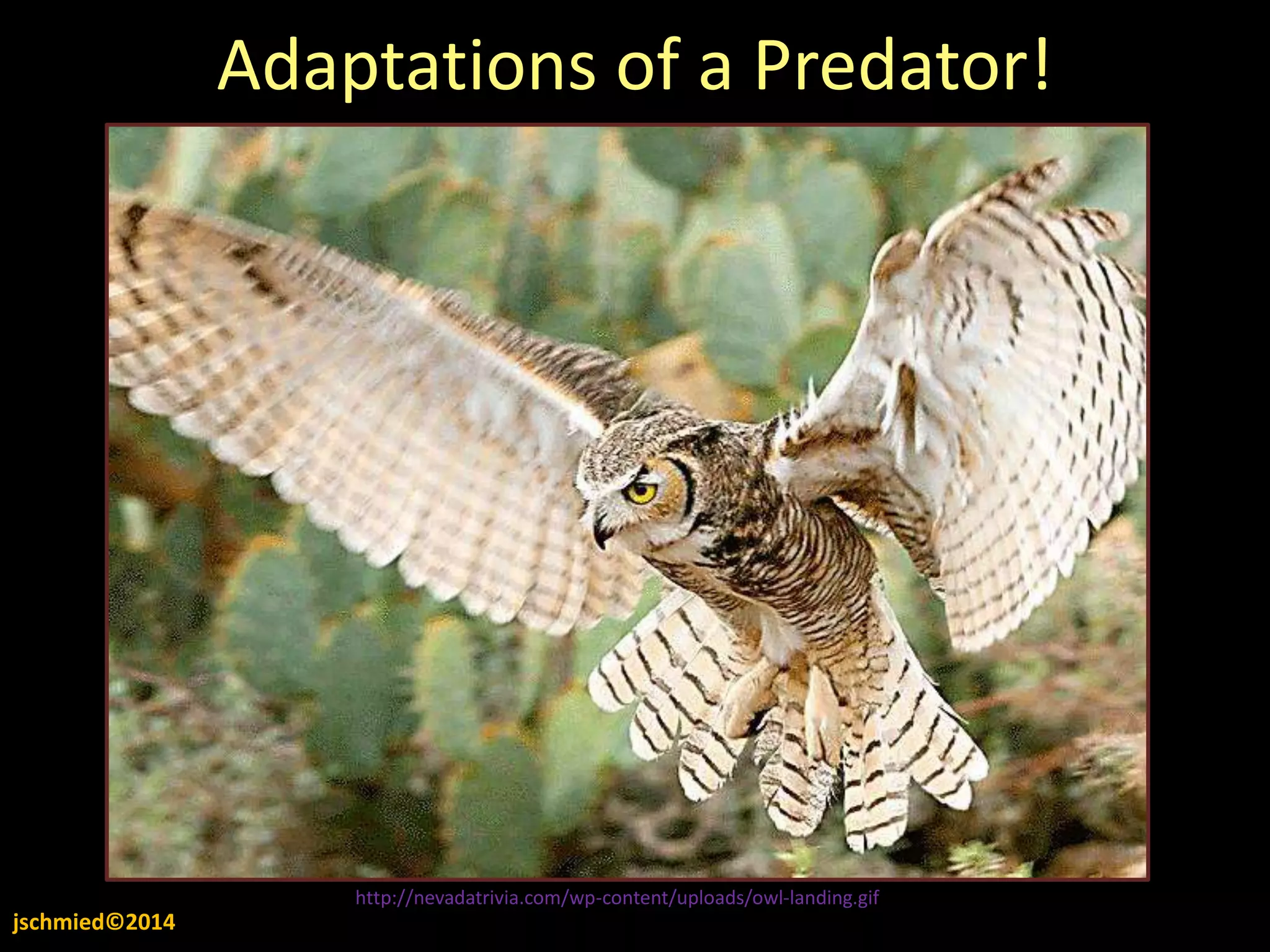 Adaptations of a Predator!

http://nevadatrivia.com/wp-content/uploads/owl-landing.gif

jschmied©2014